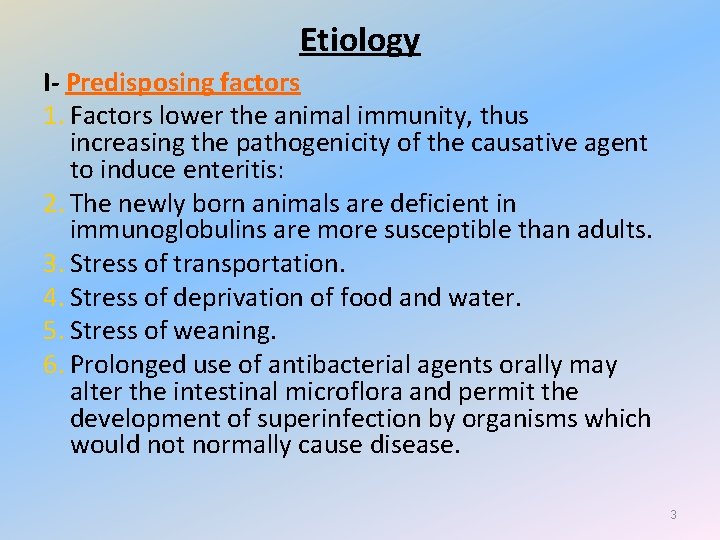 Etiology

I- Predisposing factors

1. Factors lower the animal immunity, thus increasing the pathogenicity of the causative agent to induce enteritis:
2. The newly born animals are deficient in immunoglobulins are more susceptible than adults.
3. Stress of transportation.
4. Stress of deprivation of food and water.
5. Stress of weaning.
6. Prolonged use of antibacterial agents orally may alter the intestinal microflora and permit the development of superinfection by organisms which would not normally cause disease.

3